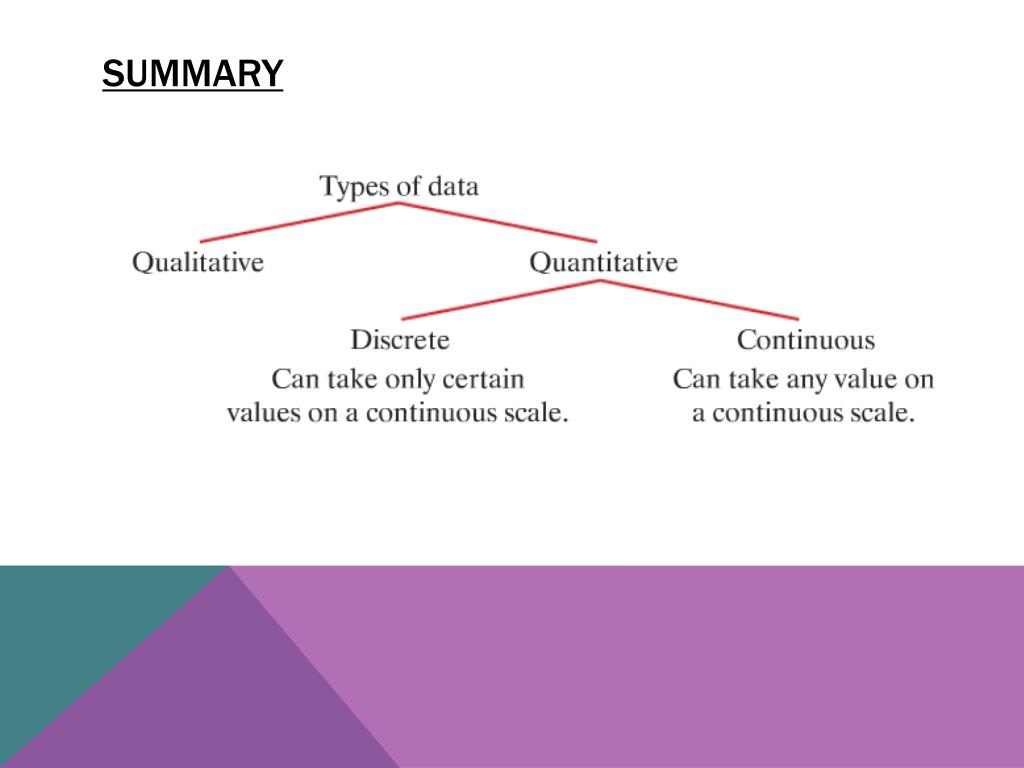 SUMMARY

Types of data

Qualitative

Quantitative

Discrete

Can take only certain values on a continuous scale.

Continuous

Can take any value on a continuous scale.